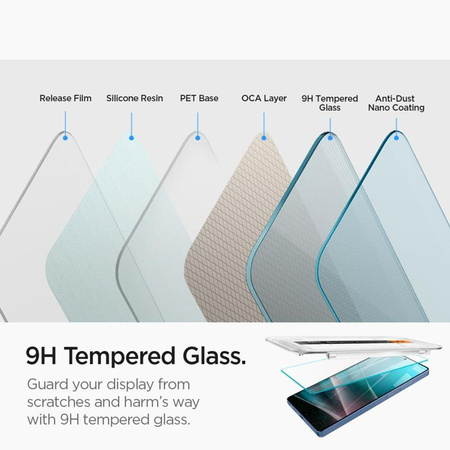 Release Film

Silicone Resin

PET Base

OCA Layer

9H Tempered Glass

Anti-Dust Nano Coating

9H Tempered Glass.

Guard your display from scratches and harm's way with 9H tempered glass.